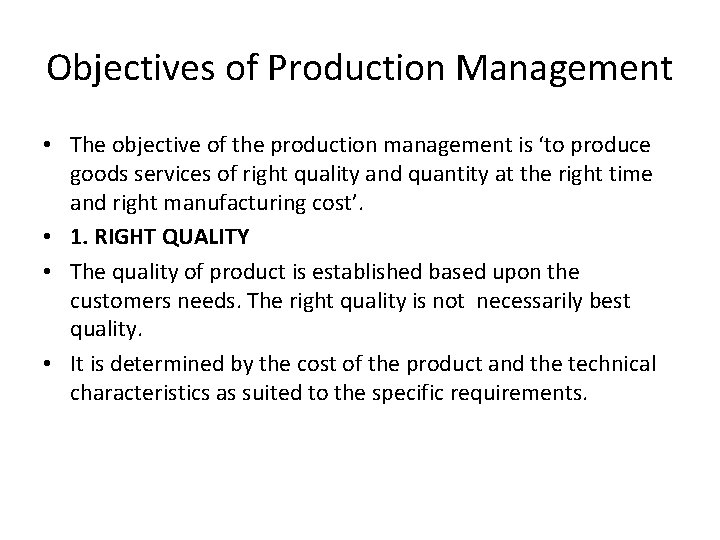 Objectives of Production Management

• The objective of the production management is ‘to produce goods services of right quality and quantity at the right time and right manufacturing cost’.

• 1. RIGHT QUALITY

• The quality of product is established based upon the customers needs. The right quality is not necessarily best quality.

• It is determined by the cost of the product and the technical characteristics as suited to the specific requirements.